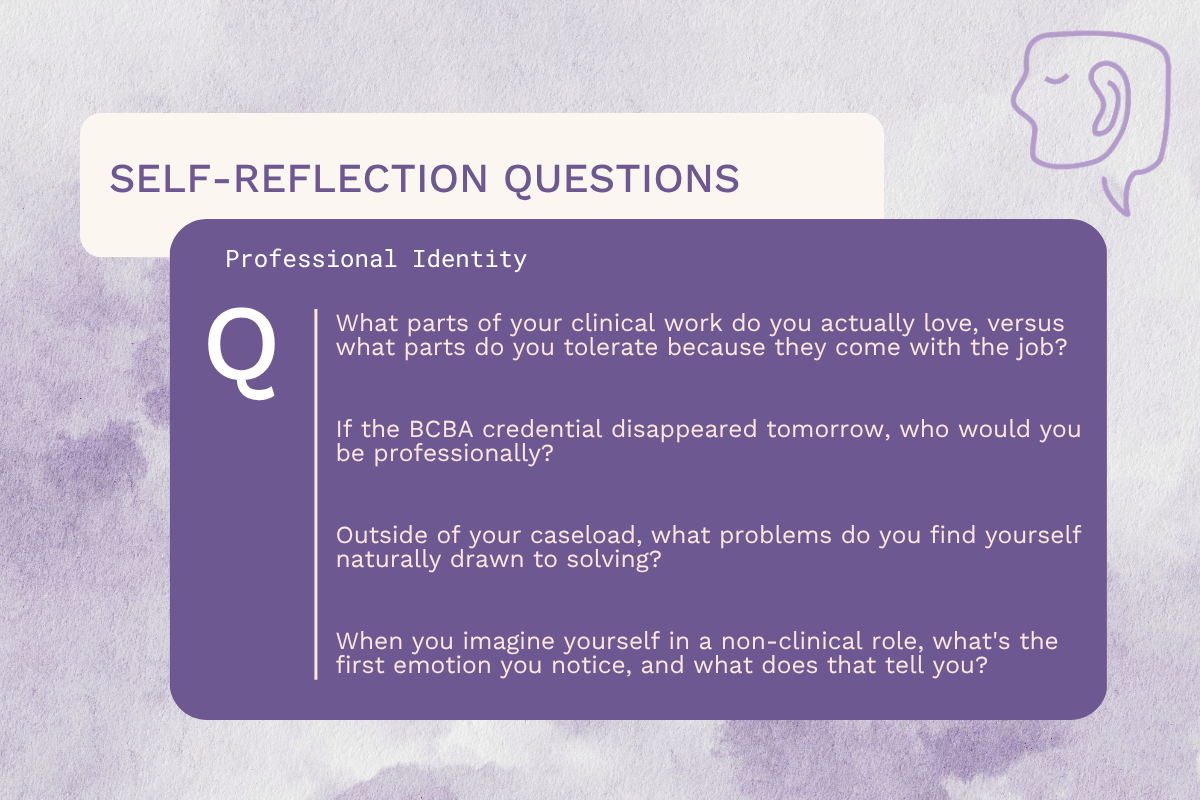 SELF-REFLECTION QUESTIONS

Professional Identity

Q

What parts of your clinical work do you actually love, versus what parts do you tolerate because they come with the job?

If the BCBA credential disappeared tomorrow, who would you be professionally?

Outside of your caseload, what problems do you find yourself naturally drawn to solving?

When you imagine yourself in a non-clinical role, what's the first emotion you notice, and what does that tell you?